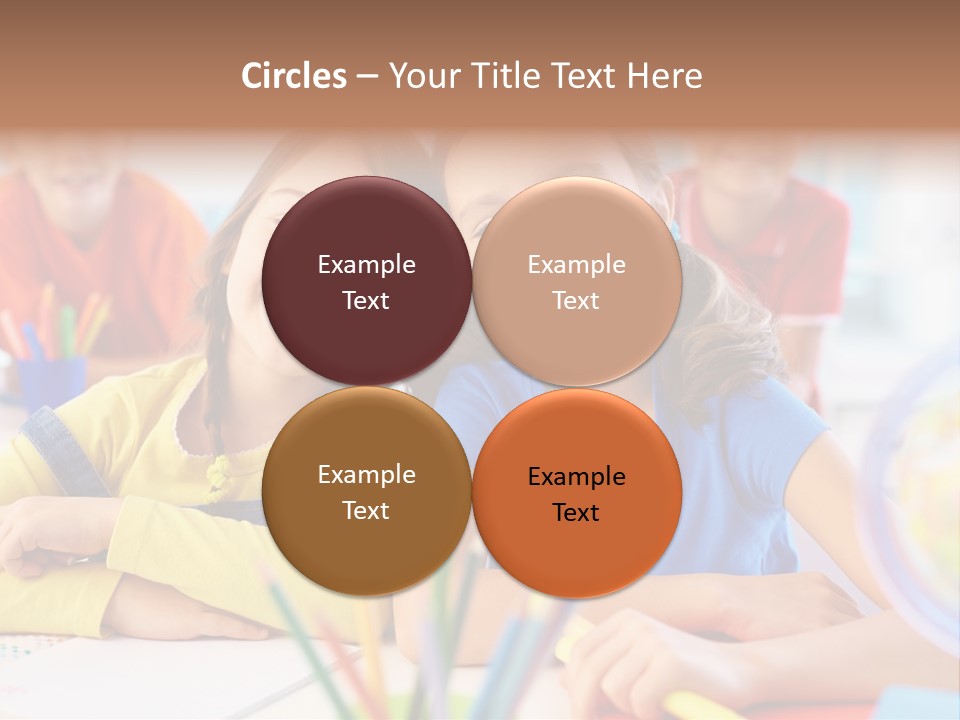 Circles – Your Title Text Here

Example Text

Example Text

Example Text

Example Text